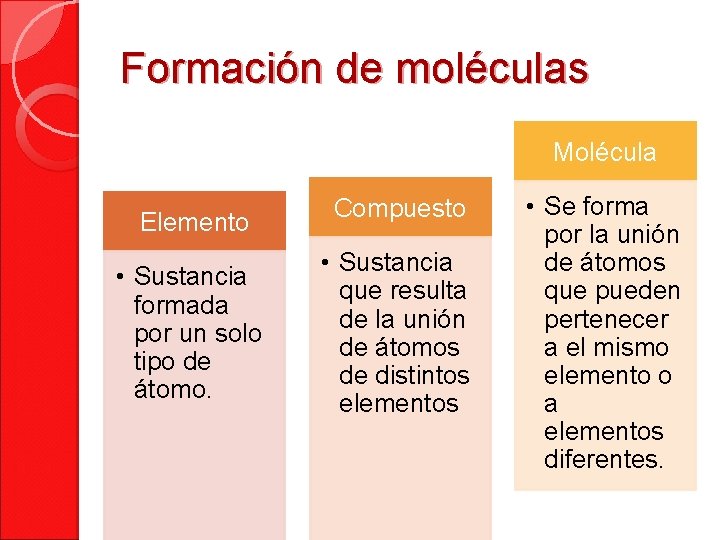 Formación de moléculas

Elemento

• Sustancia formada por un solo tipo de átomo.

Compuesto

• Sustancia que resulta de la unión de átomos de distintos elementos

Molécula

• Se forma por la unión de átomos que pueden pertenecer a el mismo elemento o a elementos diferentes.